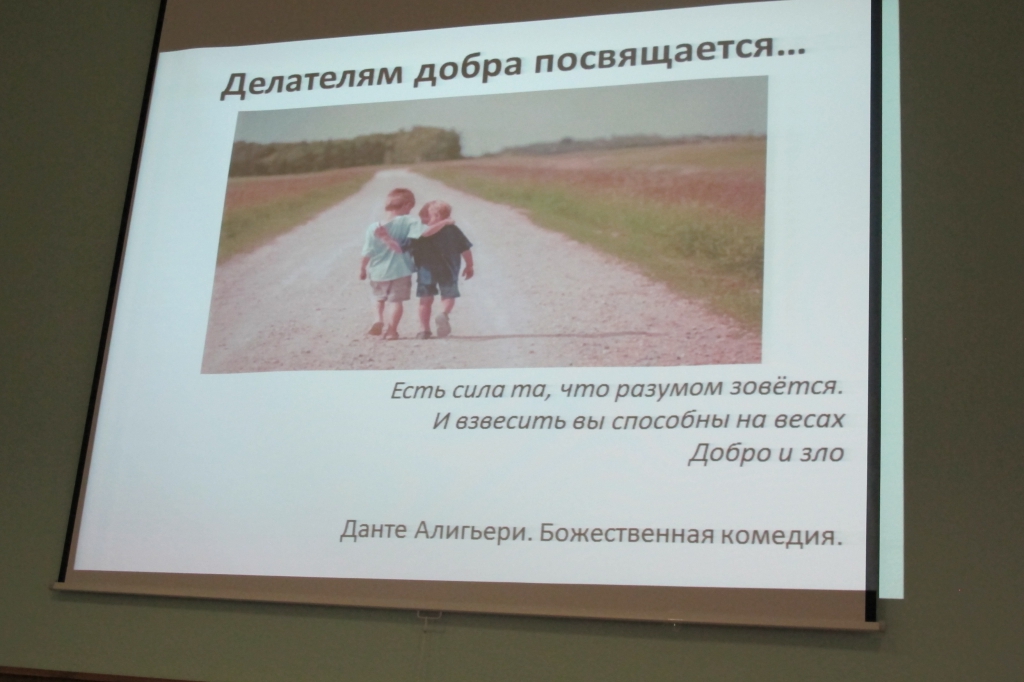 Делателям добра посвящается…

Есть сила та, что разумом зовётся.
И взвесить вы способны на весах
Добро и зло

Данте Алигьери. Божественная комедия.